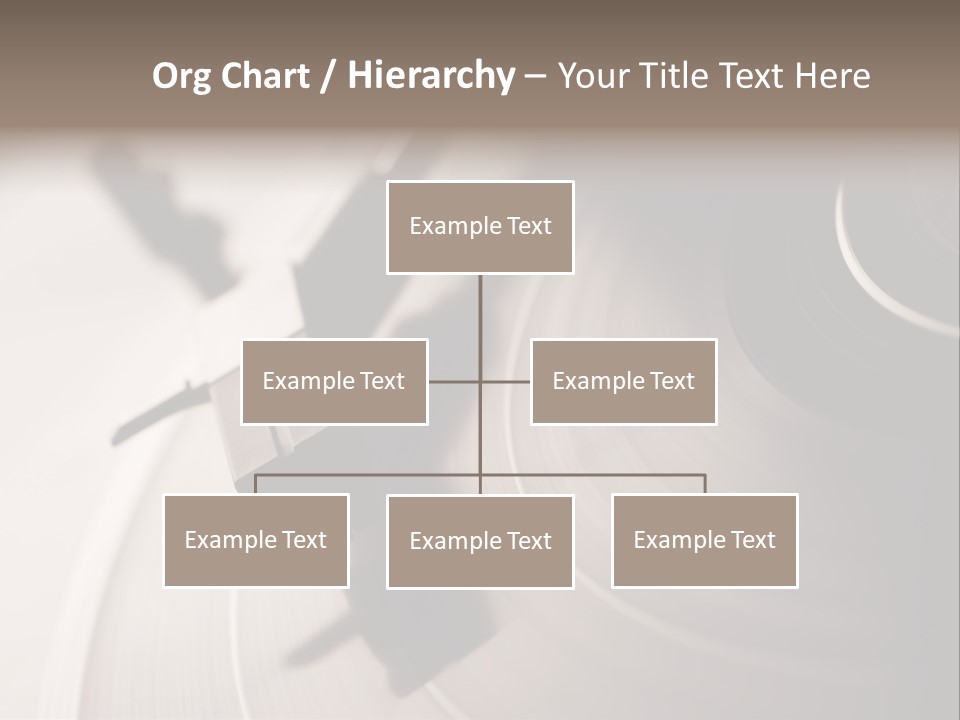 Org Chart / Hierarchy – Your Title Text Here

Example Text

Example Text

Example Text

Example Text

Example Text

Example Text